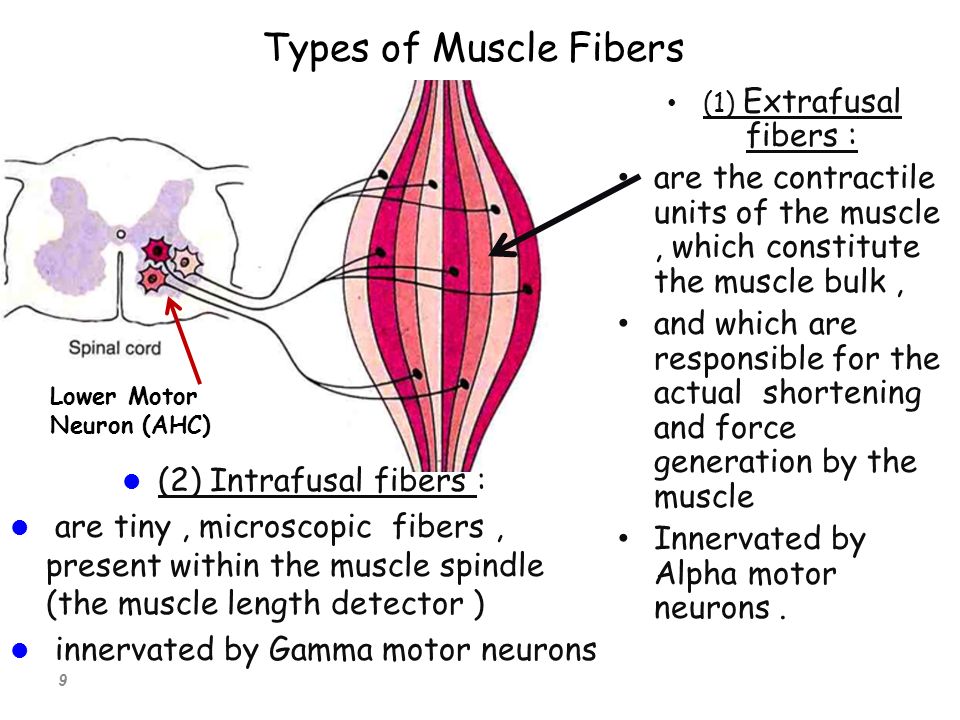 Types of Muscle Fibers

Spinal cord

Lower Motor Neuron (AHC)

• (1) Extrafusal fibers :
• are the contractile units of the muscle , which constitute the muscle bulk ,
• and which are responsible for the actual shortening and force generation by the muscle
• Innervated by Alpha motor neurons .

• (2) Intrafusal fibers :
• are tiny , microscopic fibers , present within the muscle spindle (the muscle length detector )
• innervated by Gamma motor neurons

9